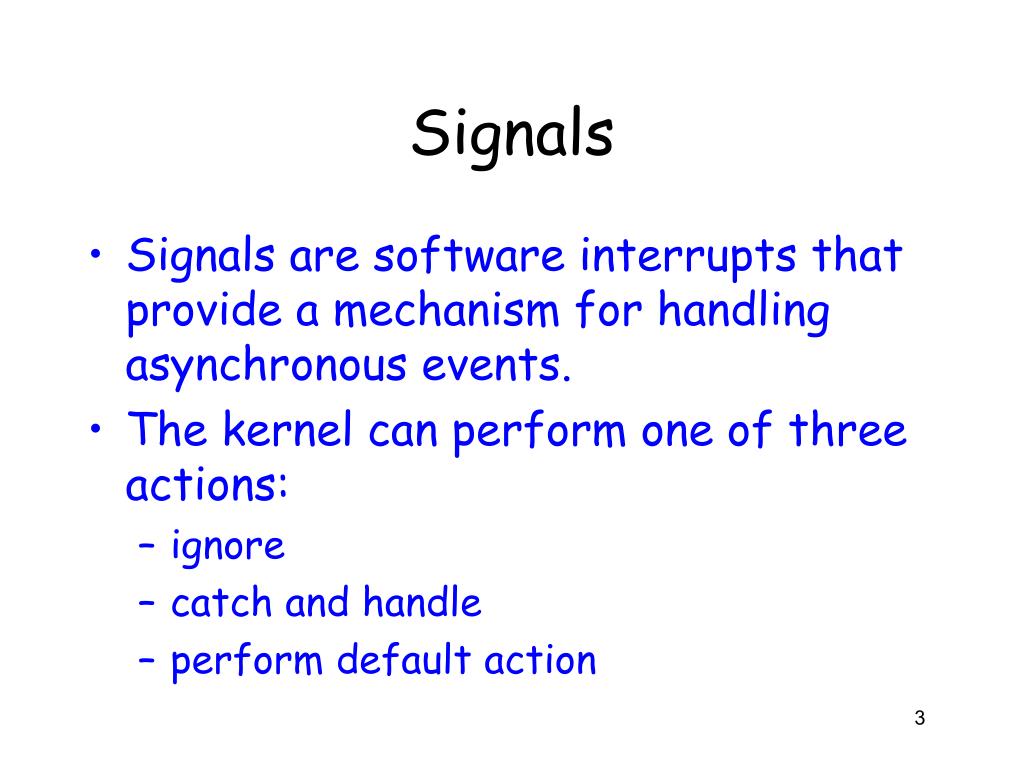 Signals

• Signals are software interrupts that provide a mechanism for handling asynchronous events.
• The kernel can perform one of three actions:
– ignore
– catch and handle
– perform default action

3